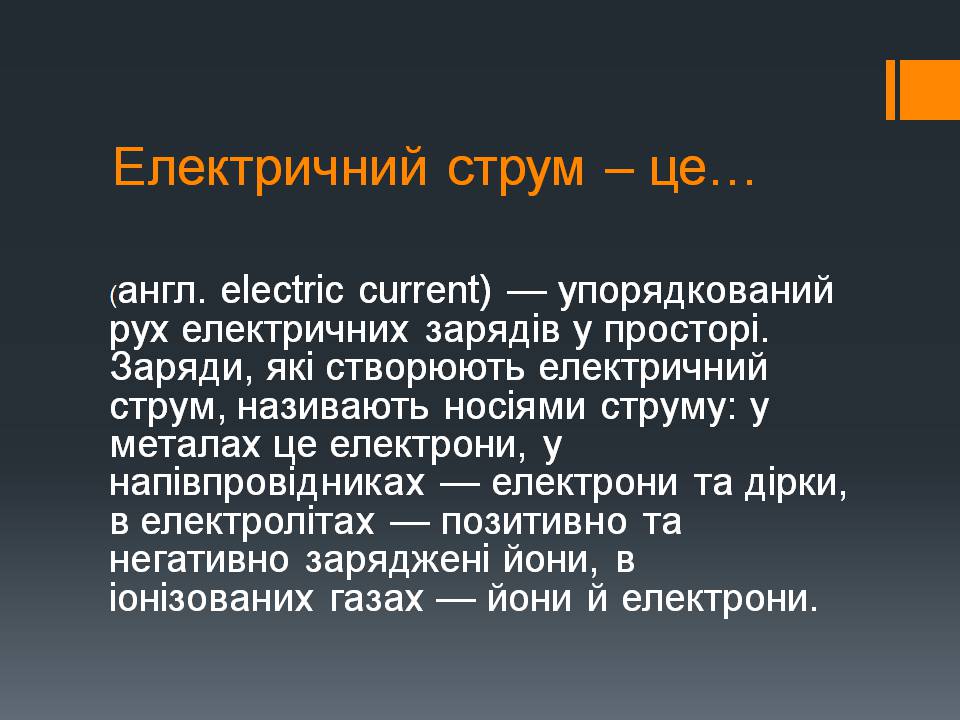 Електричний струм – це…

(англ. electric current) — упорядкований рух електричних зарядів у просторі. Заряди, які створюють електричний струм, називають носіями струму: у металах це електрони, у напівпровідниках — електрони та дірки, в електролітах — позитивно та негативно заряджені йони, в іонізованих газах — йони й електрони.